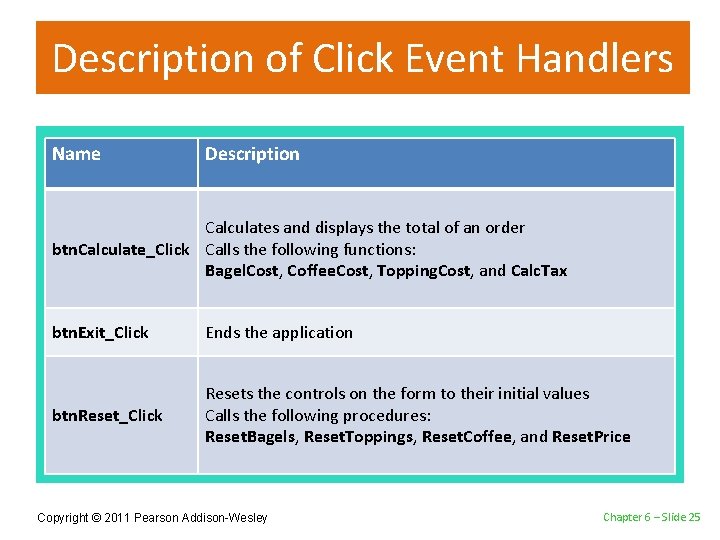 Description of Click Event Handlers

| Name | Description |
|---|---|
| btnCalculate_Click | Calculates and displays the total of an order Calls the following functions: BagelCost, CoffeeCost, ToppingCost, and CalcTax |
| btnExit_Click | Ends the application |
| btnReset_Click | Resets the controls on the form to their initial values Calls the following procedures: ResetBagels, ResetToppings, ResetCoffee, and ResetPrice |

Copyright © 2011 Pearson Addison-Wesley

Chapter 6 – Slide 25